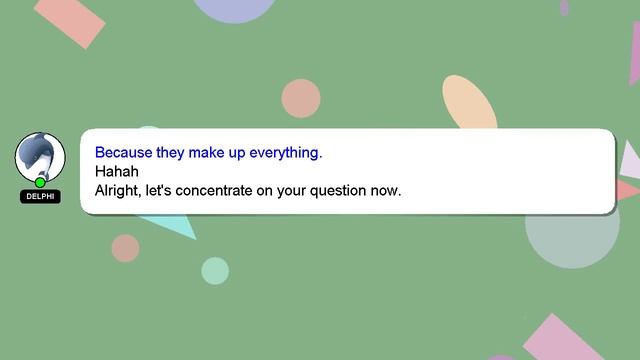 DELPHI

Because they make up everything.
Hahah
Alright, let's concentrate on your question now.